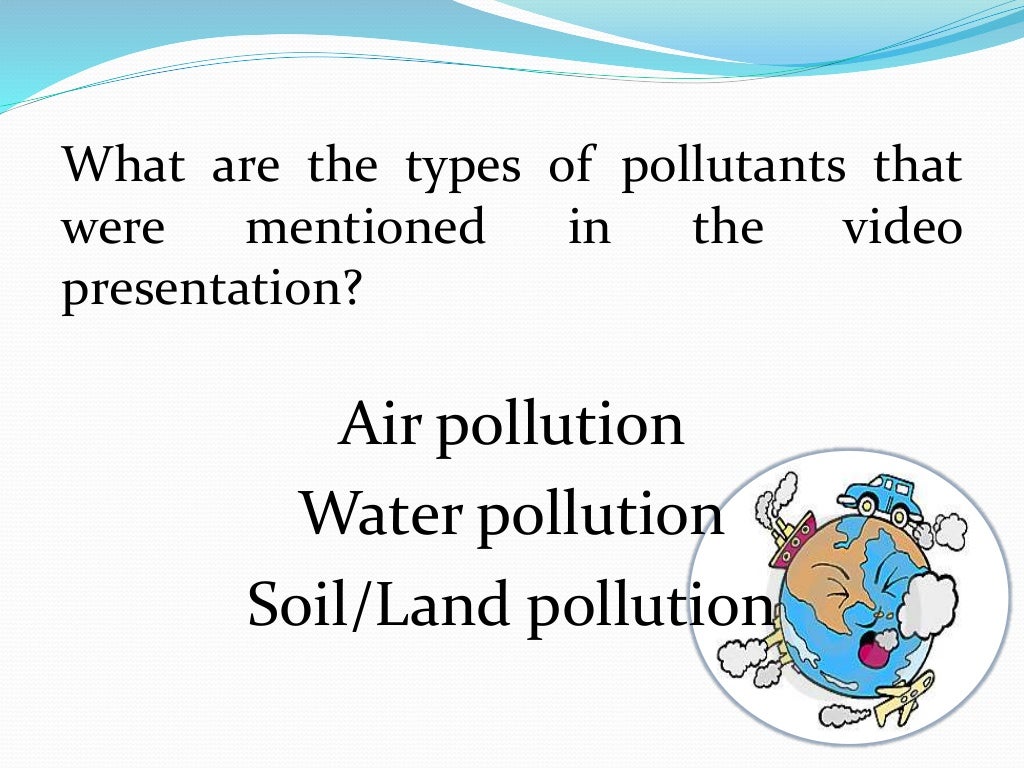 What are the types of pollutants that were mentioned in the video presentation?

Air pollution
Water pollution
Soil/Land pollution